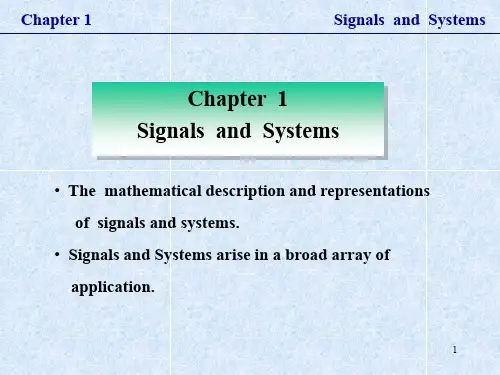 Chapter 1

Signals and Systems

Chapter 1
Signals and Systems

• The mathematical description and representations of signals and systems.

• Signals and Systems arise in a broad array of application.

1